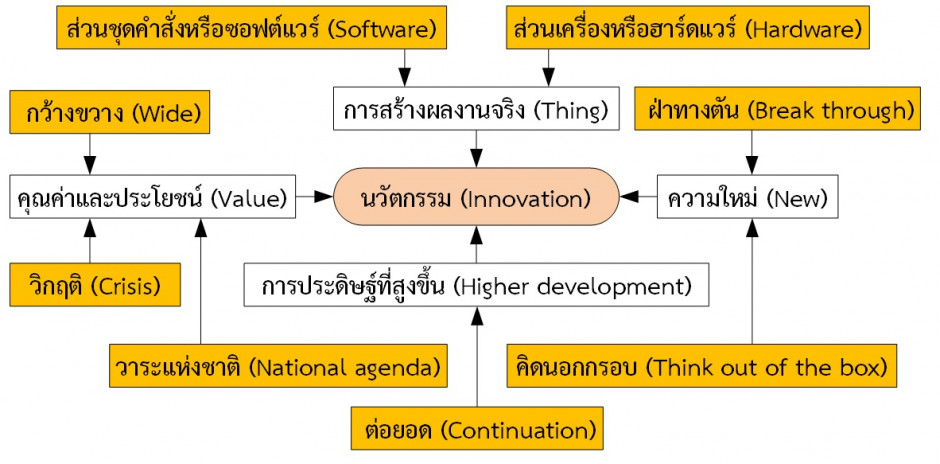 ส่วนชุดคำสั่งหรือซอฟต์แวร์ (Software)

ส่วนเครื่องหรือฮาร์ดแวร์ (Hardware)

กว้างขวาง (Wide)

การสร้างผลงานจริง (Thing)

ฝ่าทางตัน (Break through)

คุณค่าและประโยชน์ (Value)

นวัตกรรม (Innovation)

ความใหม่ (New)

วิกฤติ (Crisis)

การประดิษฐ์ที่สูงขึ้น (Higher development)

วาระแห่งชาติ (National agenda)

คิดนอกกรอบ (Think out of the box)

ต่อยอด (Continuation)